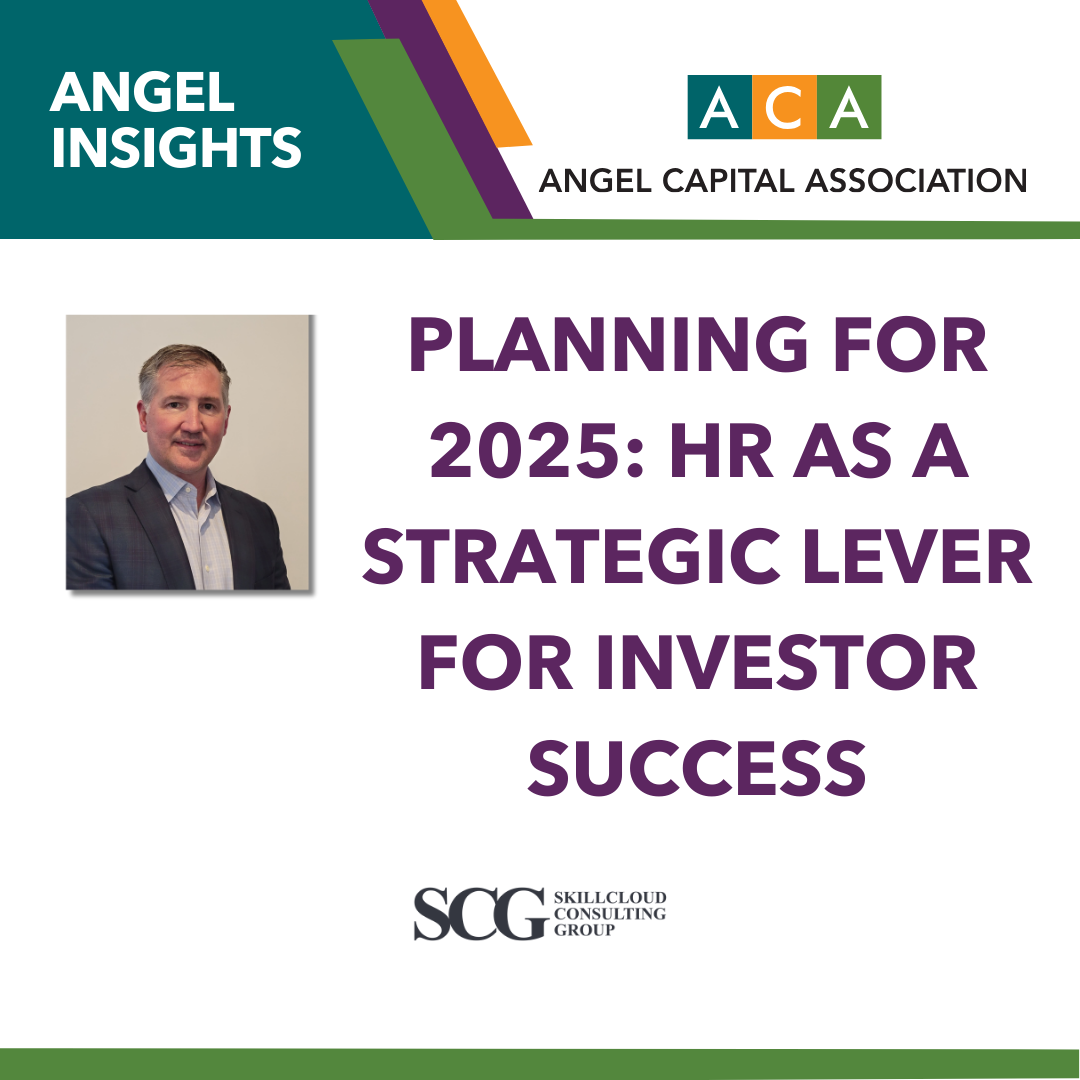 ANGEL INSIGHTS

ACA

ANGEL CAPITAL ASSOCIATION

PLANNING FOR 2025: HR AS A STRATEGIC LEVER FOR INVESTOR SUCCESS

SCG SKILLCLOUD CONSULTING GROUP